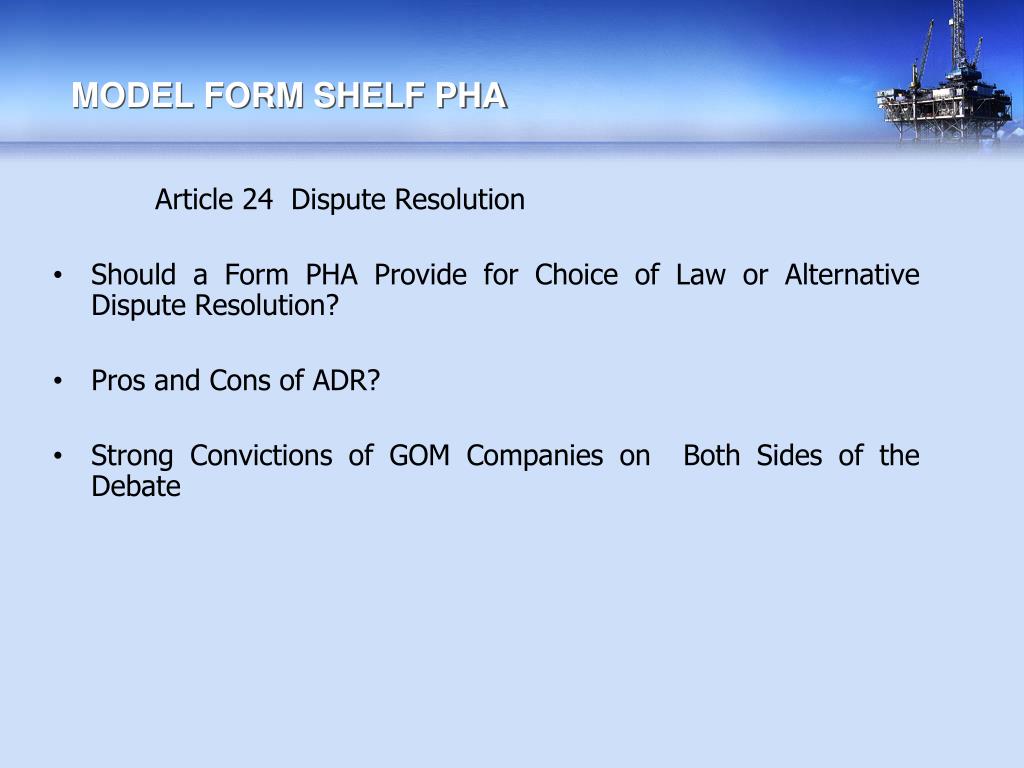 MODEL FORM SHELF PHA

Article 24 Dispute Resolution

• Should a Form PHA Provide for Choice of Law or Alternative Dispute Resolution?

• Pros and Cons of ADR?

• Strong Convictions of GOM Companies on Both Sides of the Debate